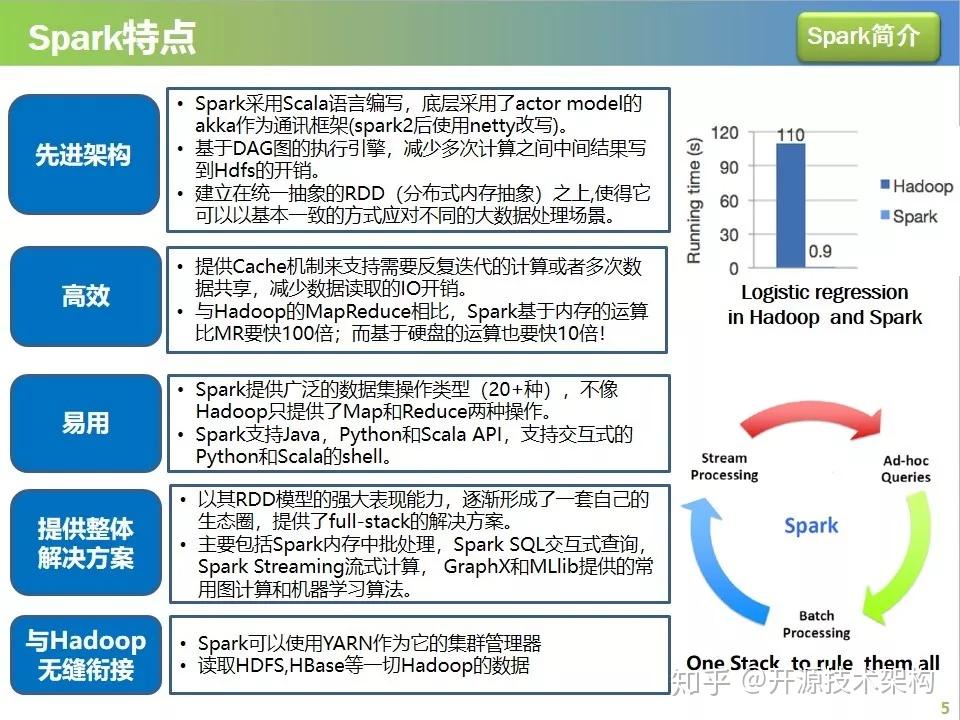 Spark特点

Spark简介

先进架构

• Spark采用Scala语言编写，底层采用了actor model的akka作为通讯框架(spark2后使用netty改写)。
• 基于DAG图的执行引擎，减少多次计算之间中间结果写到Hdfs的开销。
• 建立在统一抽象的RDD（分布式内存抽象）之上,使得它可以以基本一致的方式应对不同的大数据处理场景。

高效

• 提供Cache机制来支持需要反复迭代的计算或者多次数据共享，减少数据读取的IO开销。
• 与Hadoop的MapReduce相比，Spark基于内存的运算比MR要快100倍；而基于硬盘的运算也要快10倍!

易用

• Spark提供广泛的数据集操作类型（20+种），不像Hadoop只提供了Map和Reduce两种操作。
• Spark支持Java，Python和Scala API，支持交互式的Python和Scala的shell。

提供整体解决方案

• 以其RDD模型的强大表现能力，逐渐形成了一套自己的生态圈，提供了full-stack的解决方案。
• 主要包括Spark内存中批处理，Spark SQL交互式查询，Spark Streaming流式计算， GraphX和MLlib提供的常用图计算和机器学习算法。

与Hadoop无缝衔接

• Spark可以使用YARN作为它的集群管理器
• 读取HDFS,HBase等一切Hadoop的数据

Running time (s)
120
90
60
30
0
110
0.9
Hadoop
Spark
Logistic regression in Hadoop and Spark

Stream Processing
Ad-hoc Queries
Spark
Batch Processing
One Stack to rule them all

知乎 @开源技术架构

5